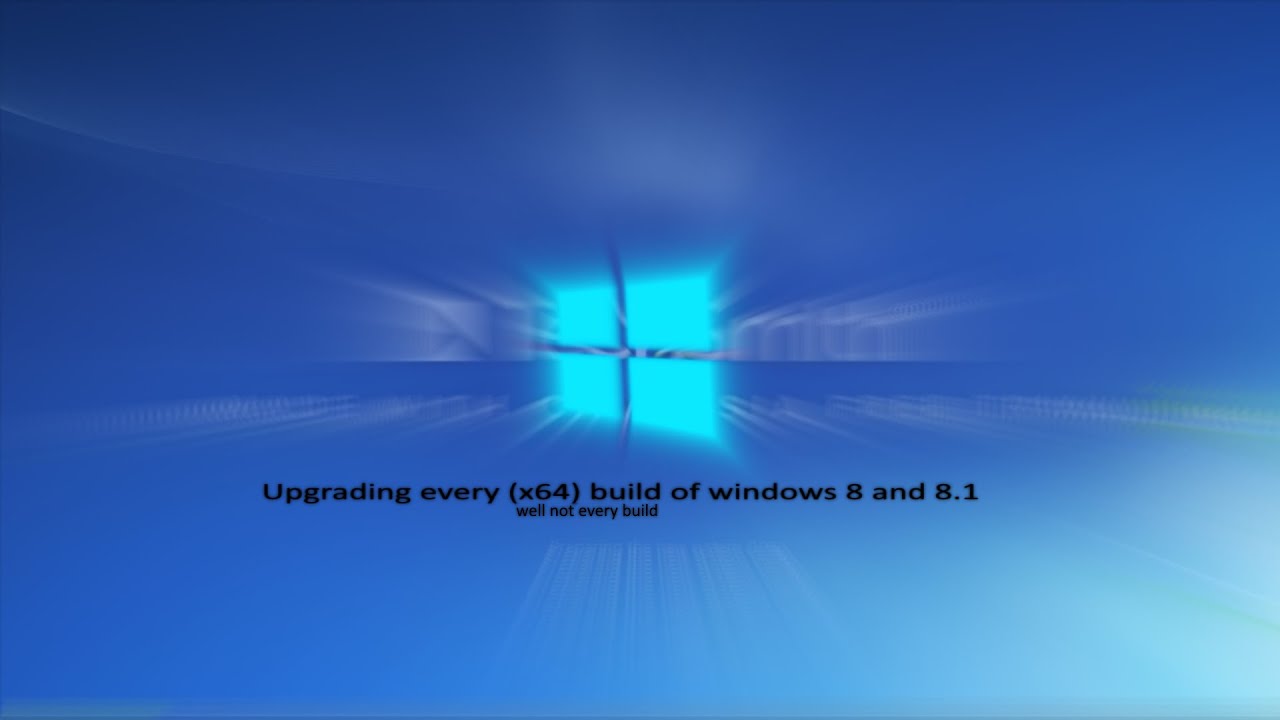 Upgrading every (x64) build of windows 8 and 8.1
well not every build